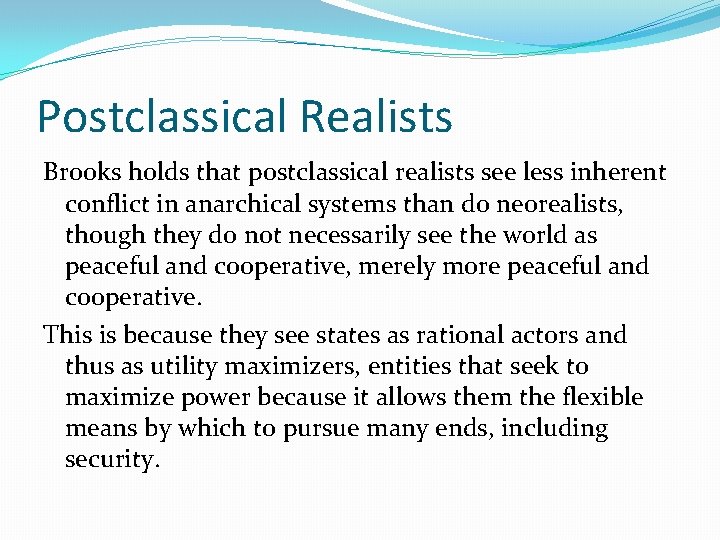 Postclassical Realists

Brooks holds that postclassical realists see less inherent conflict in anarchical systems than do neorealists, though they do not necessarily see the world as peaceful and cooperative, merely more peaceful and cooperative.

This is because they see states as rational actors and thus as utility maximizers, entities that seek to maximize power because it allows them the flexible means by which to pursue many ends, including security.